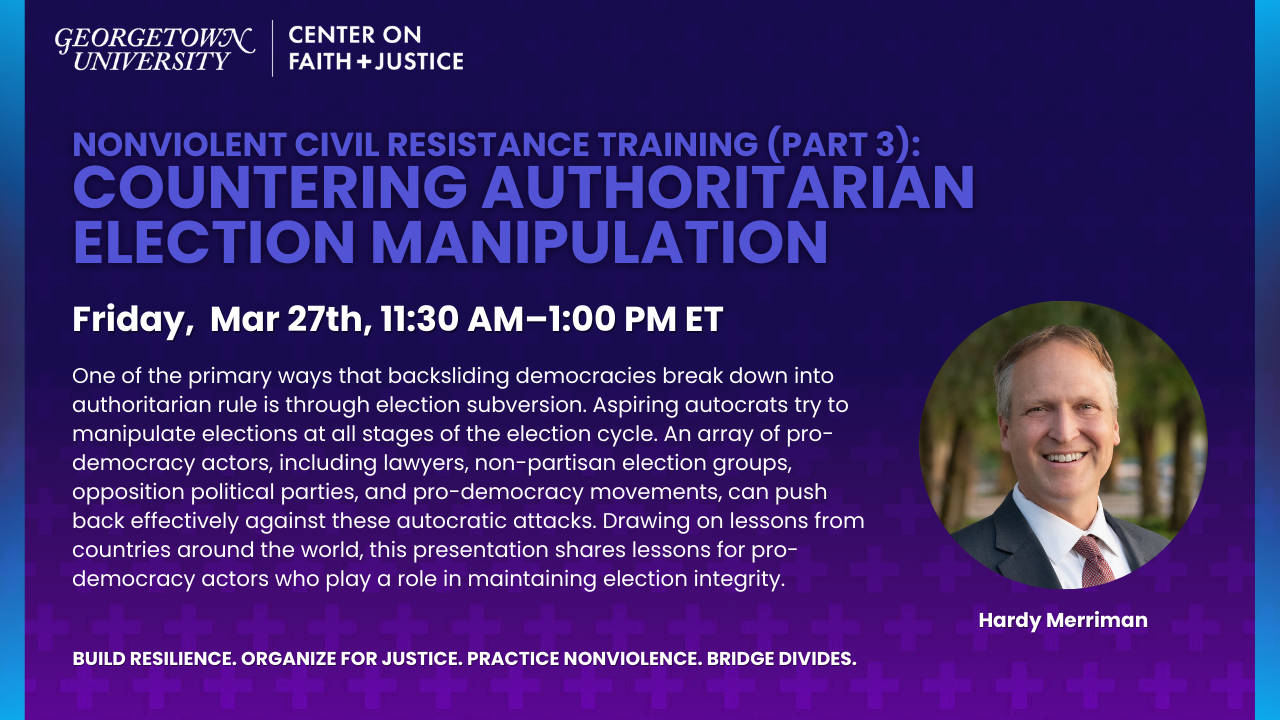 GEORGETOWN UNIVERSITY

CENTER ON FAITH + JUSTICE

NONVIOLENT CIVIL RESISTANCE TRAINING (PART 3): COUNTERING AUTHORITARIAN ELECTION MANIPULATION

Friday, Mar 27th, 11:30 AM–1:00 PM ET

One of the primary ways that backsliding democracies break down into authoritarian rule is through election subversion. Aspiring autocrats try to manipulate elections at all stages of the election cycle. An array of pro-democracy actors, including lawyers, non-partisan election groups, opposition political parties, and pro-democracy movements, can push back effectively against these autocratic attacks. Drawing on lessons from countries around the world, this presentation shares lessons for pro-democracy actors who play a role in maintaining election integrity.

Hardy Merriman

BUILD RESILIENCE. ORGANIZE FOR JUSTICE. PRACTICE NONVIOLENCE. BRIDGE DIVIDES.